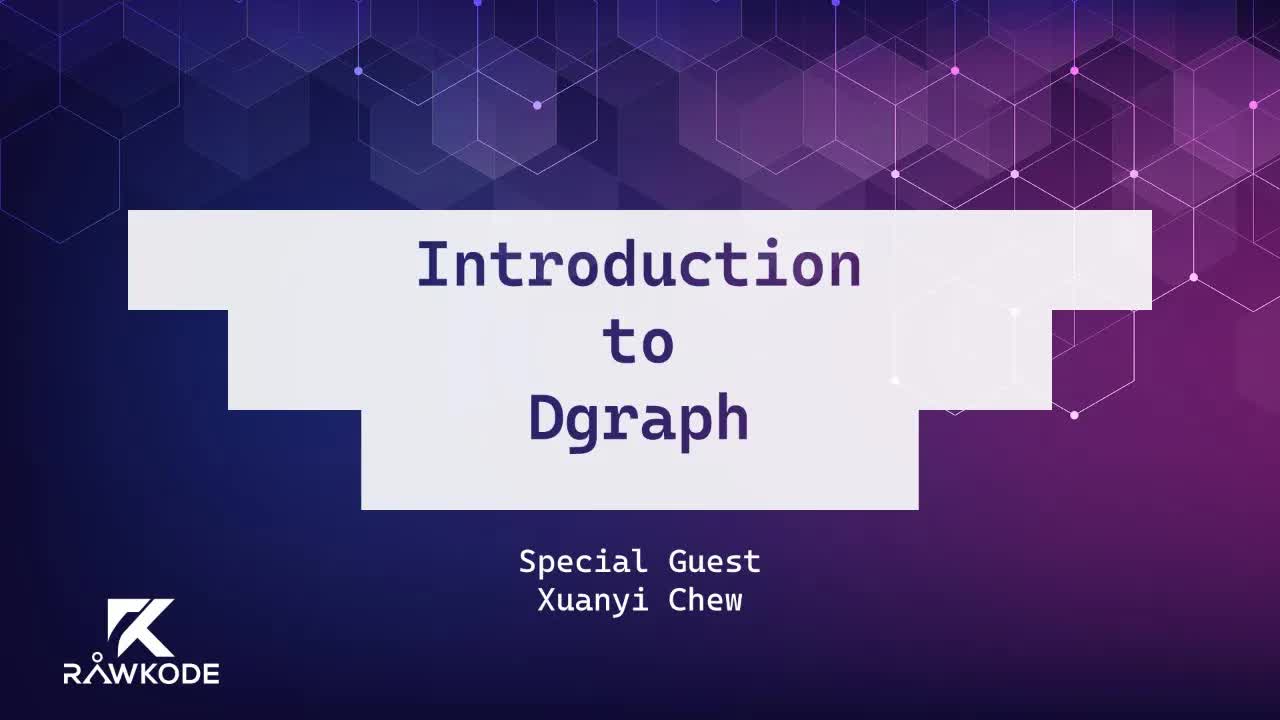 Introduction
to
Dgraph

Special Guest
Xuanyi Chew

RAWKODE